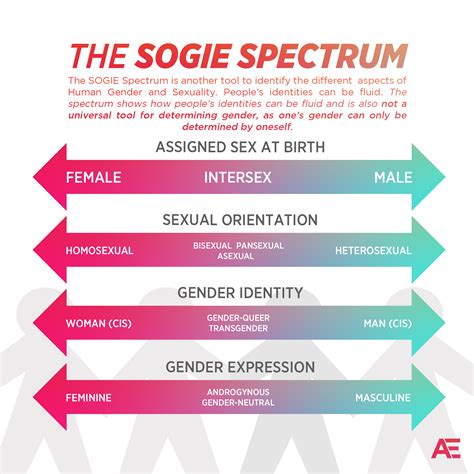 THE SOGIE SPECTRUM

The SOGIE Spectrum is another tool to identify the different aspects of Human Gender and Sexuality. People's identities can be fluid. The spectrum shows how people's identities can be fluid and is also not a universal tool for determining gender, as one's gender can only be determined by oneself.

ASSIGNED SEX AT BIRTH

FEMALE INTERSEX MALE

SEXUAL ORIENTATION

HOMOSEXUAL BISEXUAL PANSEXUAL ASEXUAL HETEROSEXUAL

GENDER IDENTITY

WOMAN (CIS) GENDER-QUEER TRANSGENDER MAN (CIS)

GENDER EXPRESSION

FEMININE ANDROGYNOUS GENDER-NEUTRAL MASCULINE

AE